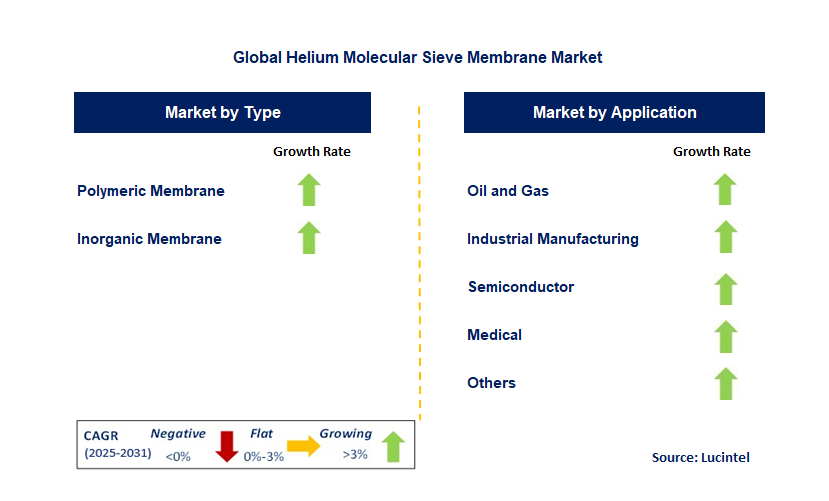 Global Helium Molecular Sieve Membrane Market

Market by Type

Growth Rate

Polymeric Membrane

Inorganic Membrane

Market by Application

Growth Rate

Oil and Gas

Industrial Manufacturing

Semiconductor

Medical

Others

CAGR (2025-2031) Negative <0% Flat 0%-3% Growing >3%

Source: Lucintel